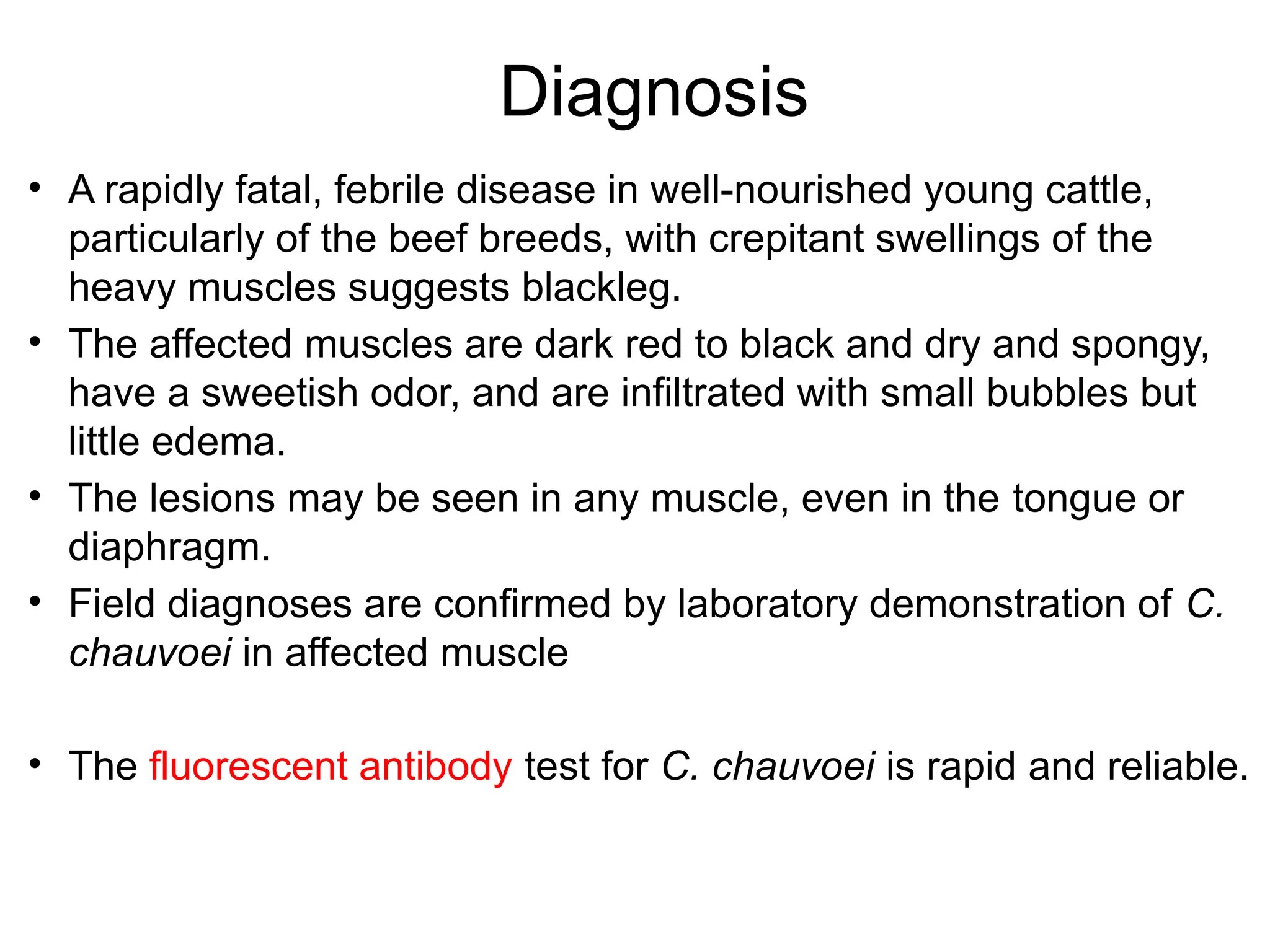 Diagnosis

• A rapidly fatal, febrile disease in well-nourished young cattle, particularly of the beef breeds, with crepitant swellings of the heavy muscles suggests blackleg.
• The affected muscles are dark red to black and dry and spongy, have a sweetish odor, and are infiltrated with small bubbles but little edema.
• The lesions may be seen in any muscle, even in the tongue or diaphragm.
• Field diagnoses are confirmed by laboratory demonstration of C. chauvoei in affected muscle

• The fluorescent antibody test for C. chauvoei is rapid and reliable.